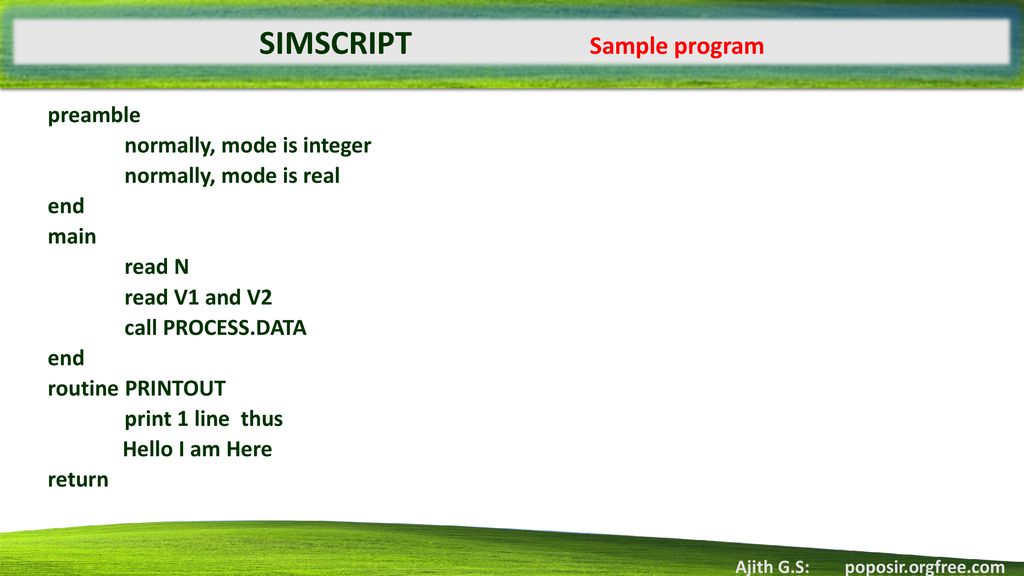 SIMSCRIPT Sample program

preamble
normally, mode is integer
normally, mode is real
end
main
read N
read V1 and V2
call PROCESS.DATA
end
routine PRINTOUT
print 1 line thus
Hello I am Here
return

Ajith G.S: poposir.orgfree.com